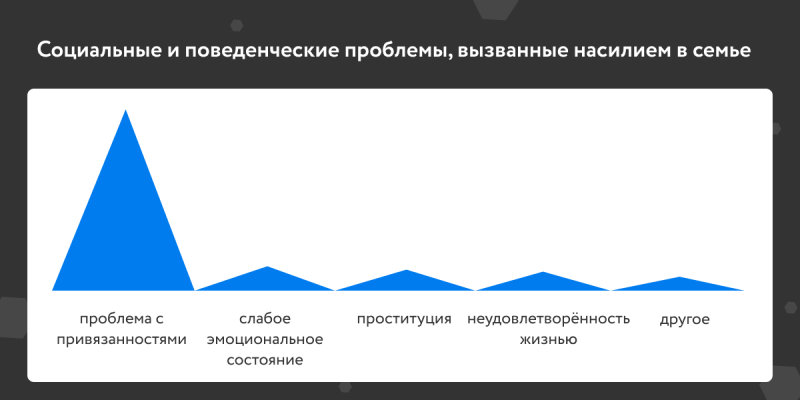 Социальные и поведенческие проблемы, вызванные насилием в семье

проблема с привязанностями

слабое эмоциональное состояние

проституция

неудовлетворённость жизнью

другое